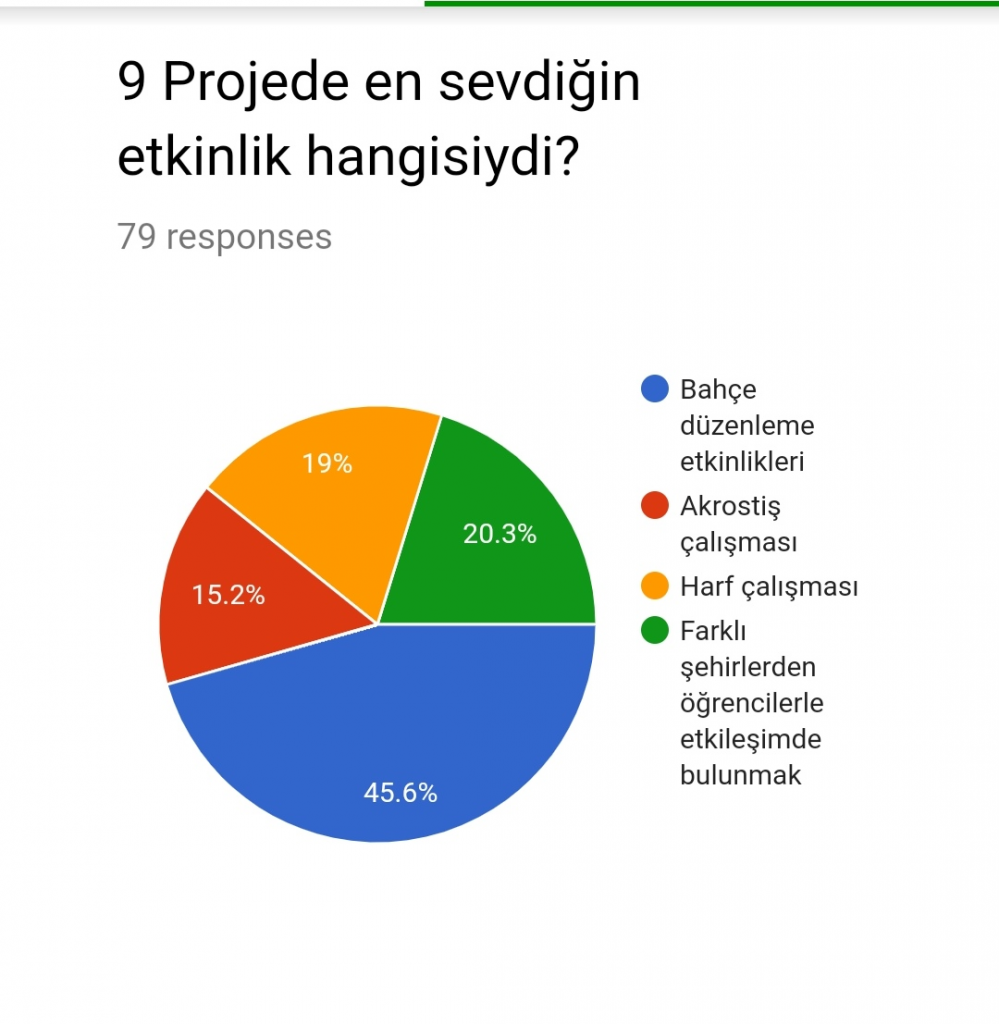 9 Projede en sevdiğin etkinlik hangisiydi?

79 responses

19%

20.3%

15.2%

45.6%

Bahçe düzenleme etkinlikleri

Akrostiş çalışması

Harf çalışması

Farklı şehirlerden öğrencilerle etkileşimde bulunmak